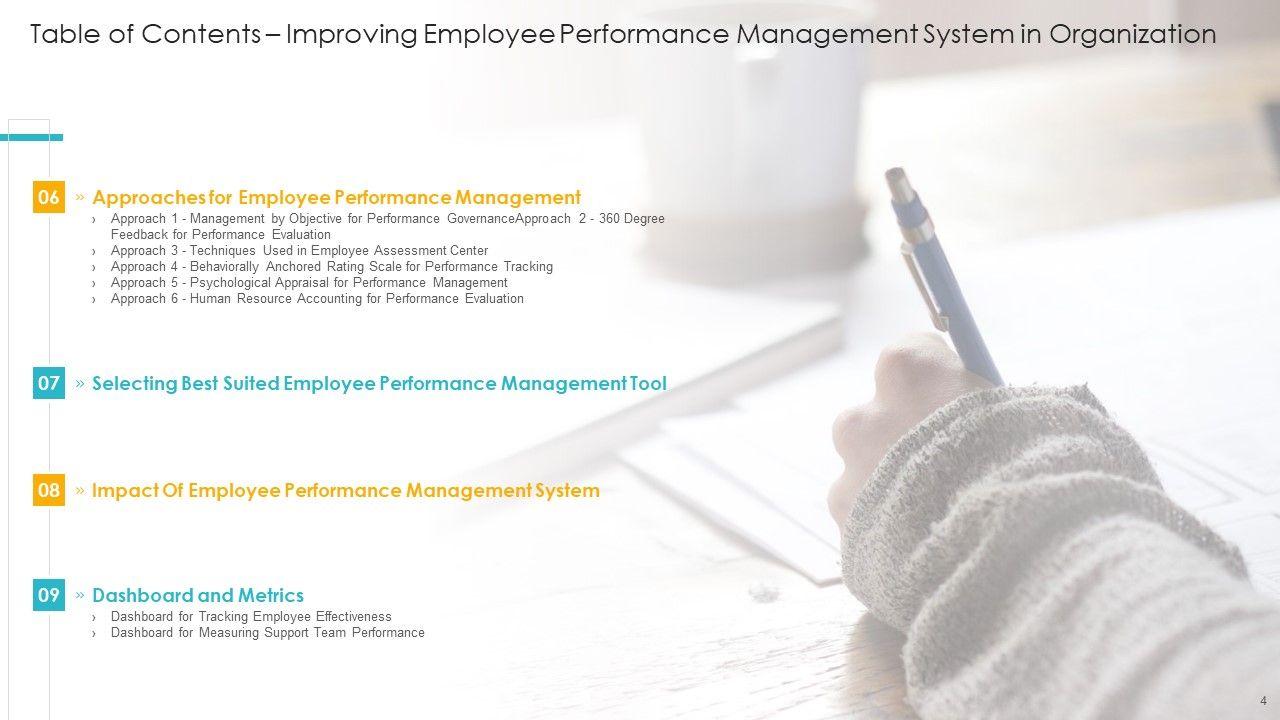 Table of Contents – Improving Employee Performance Management System in Organization

06 » Approaches for Employee Performance Management
› Approach 1 - Management by Objective for Performance GovernanceApproach 2 - 360 Degree Feedback for Performance Evaluation
› Approach 3 - Techniques Used in Employee Assessment Center
› Approach 4 - Behaviorally Anchored Rating Scale for Performance Tracking
› Approach 5 - Psychological Appraisal for Performance Management
› Approach 6 - Human Resource Accounting for Performance Evaluation

07 » Selecting Best Suited Employee Performance Management Tool

08 » Impact Of Employee Performance Management System

09 » Dashboard and Metrics
› Dashboard for Tracking Employee Effectiveness
› Dashboard for Measuring Support Team Performance

4